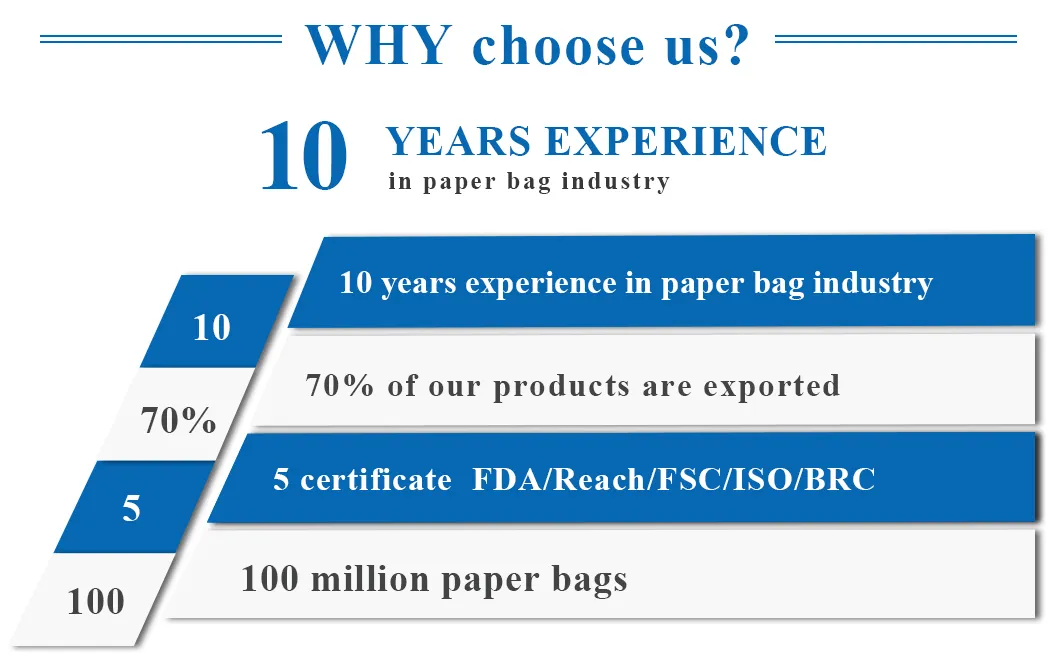 WHY choose us?

10 YEARS EXPERIENCE
in paper bag industry

10
10 years experience in paper bag industry

70%
70% of our products are exported

5
5 certificate FDA/Reach/FSC/ISO/BRC

100
100 million paper bags